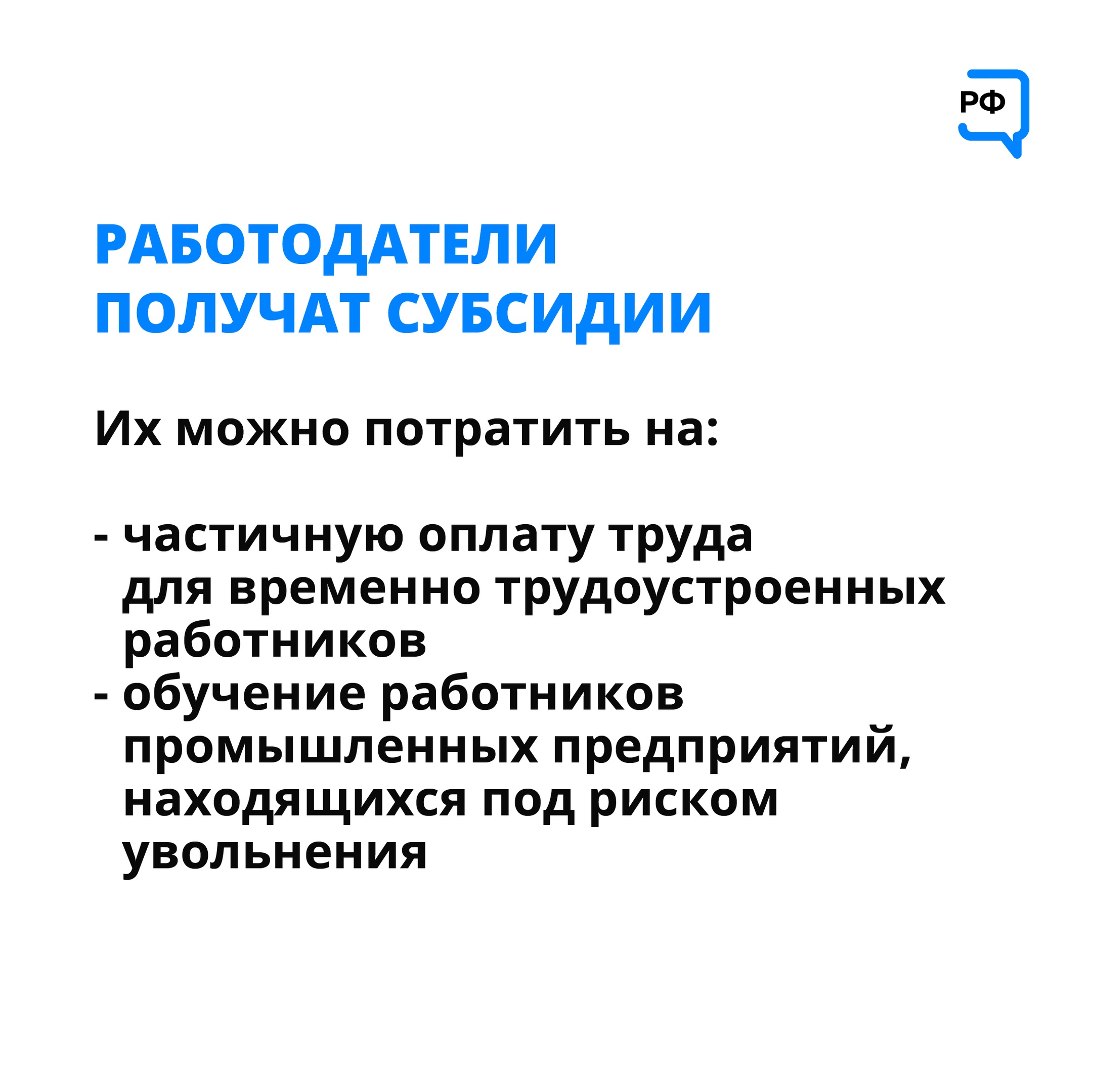 РФ

РАБОТОДАТЕЛИ ПОЛУЧАТ СУБСИДИИ

Их можно потратить на:

- частичную оплату труда для временно трудоустроенных работников
- обучение работников промышленных предприятий, находящихся под риском увольнения